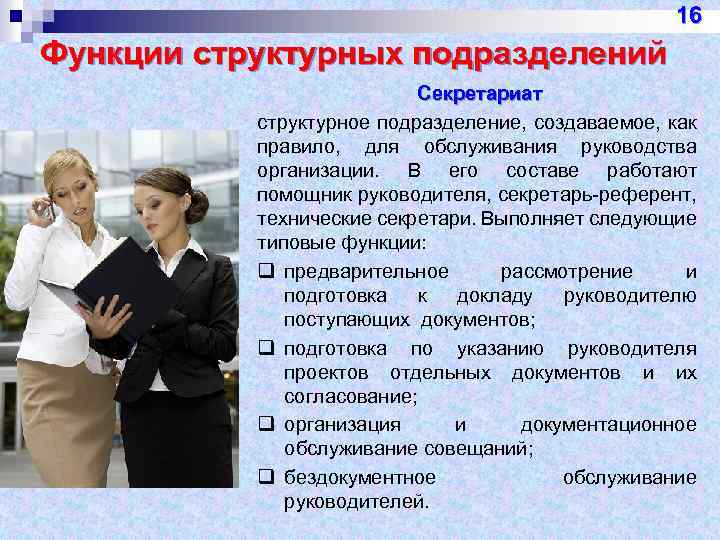 16

Функции структурных подразделений

Секретариат

структурное подразделение, создаваемое, как правило, для обслуживания руководства организации. В его составе работают помощник руководителя, секретарь-референт, технические секретари. Выполняет следующие типовые функции:

❑ предварительное рассмотрение и подготовка к докладу руководителю поступающих документов;

❑ подготовка по указанию руководителя проектов отдельных документов и их согласование;

❑ организация и документационное обслуживание совещаний;

❑ бездокументное обслуживание руководителей.